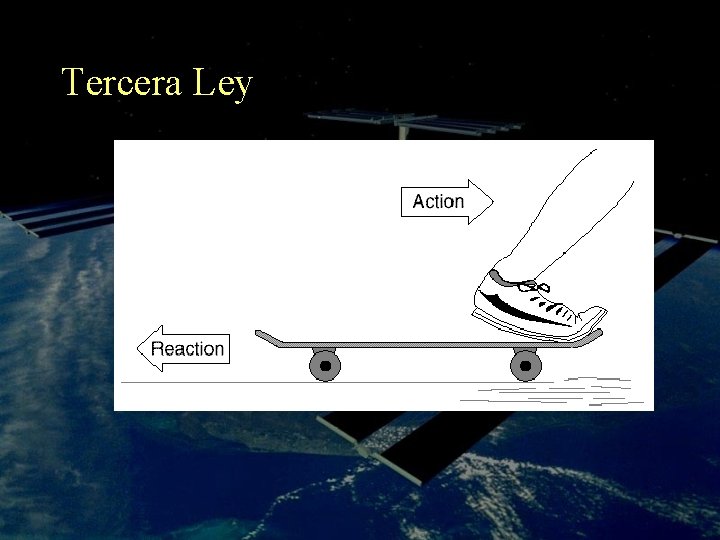 Tercera Ley

Action

Reaction